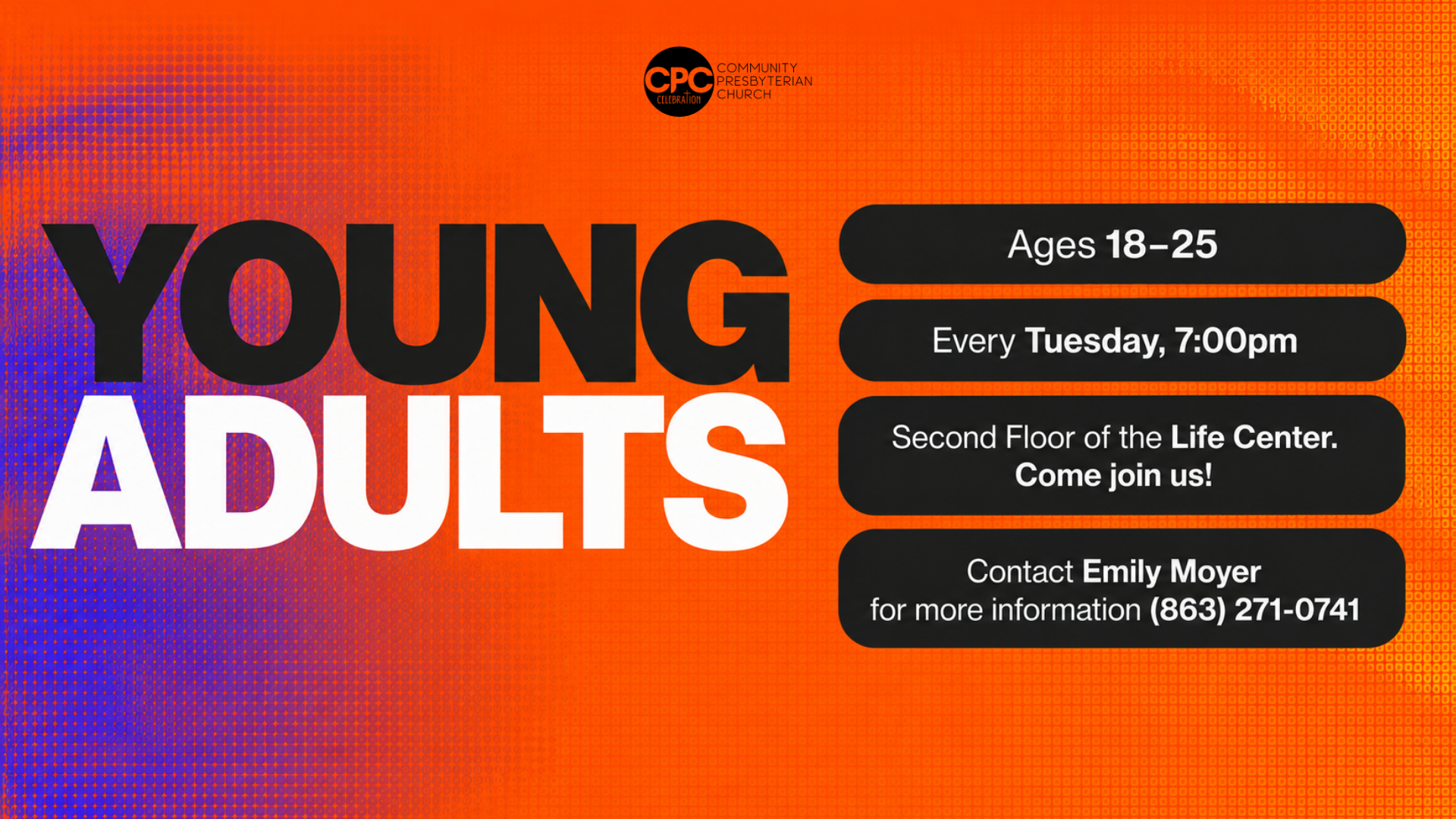 CPC
CELEBRATION
COMMUNITY PRESBYTERIAN CHURCH

YOUNG ADULTS

Ages 18–25

Every Tuesday, 7:00pm

Second Floor of the Life Center. Come join us!

Contact Emily Moyer for more information (863) 271-0741